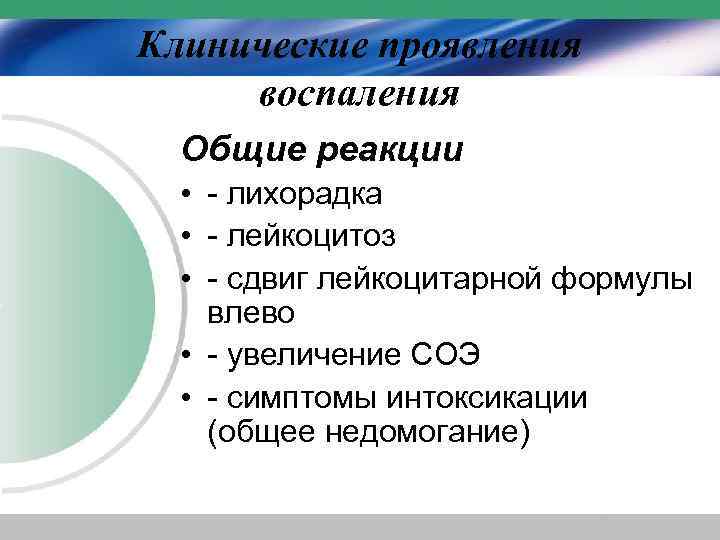 Клинические проявления воспаления

Общие реакции

• - лихорадка
• - лейкоцитоз
• - сдвиг лейкоцитарной формулы влево
• - увеличение СОЭ
• - симптомы интоксикации (общее недомогание)